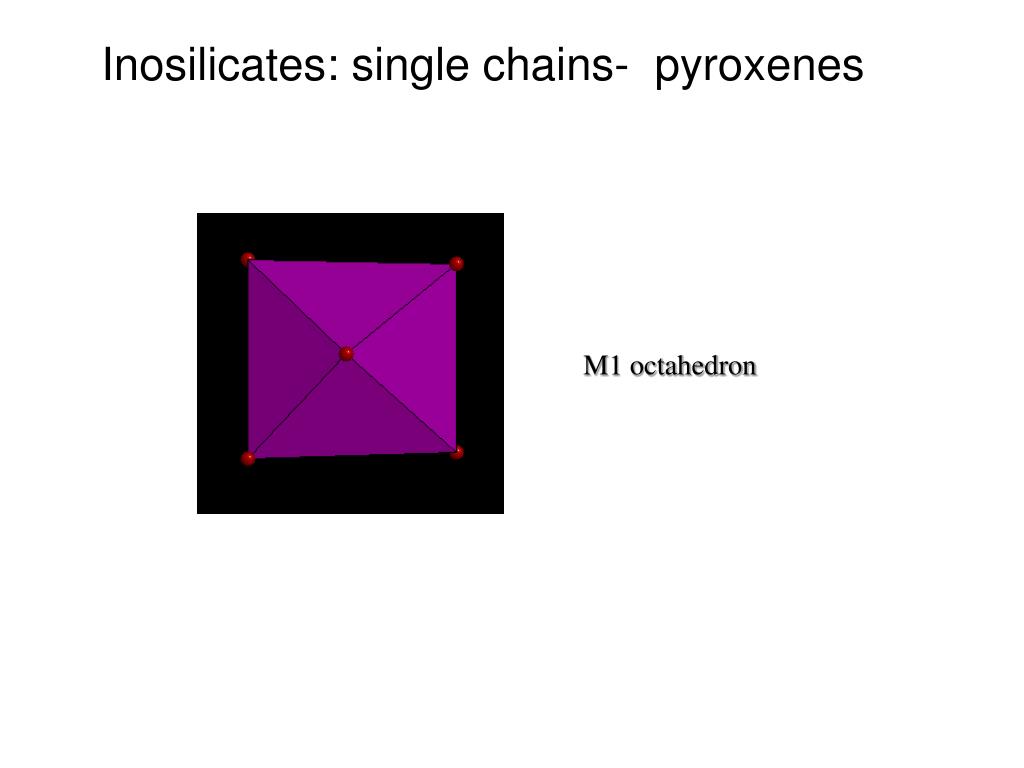 Inosilicates: single chains- pyroxenes

M1 octahedron